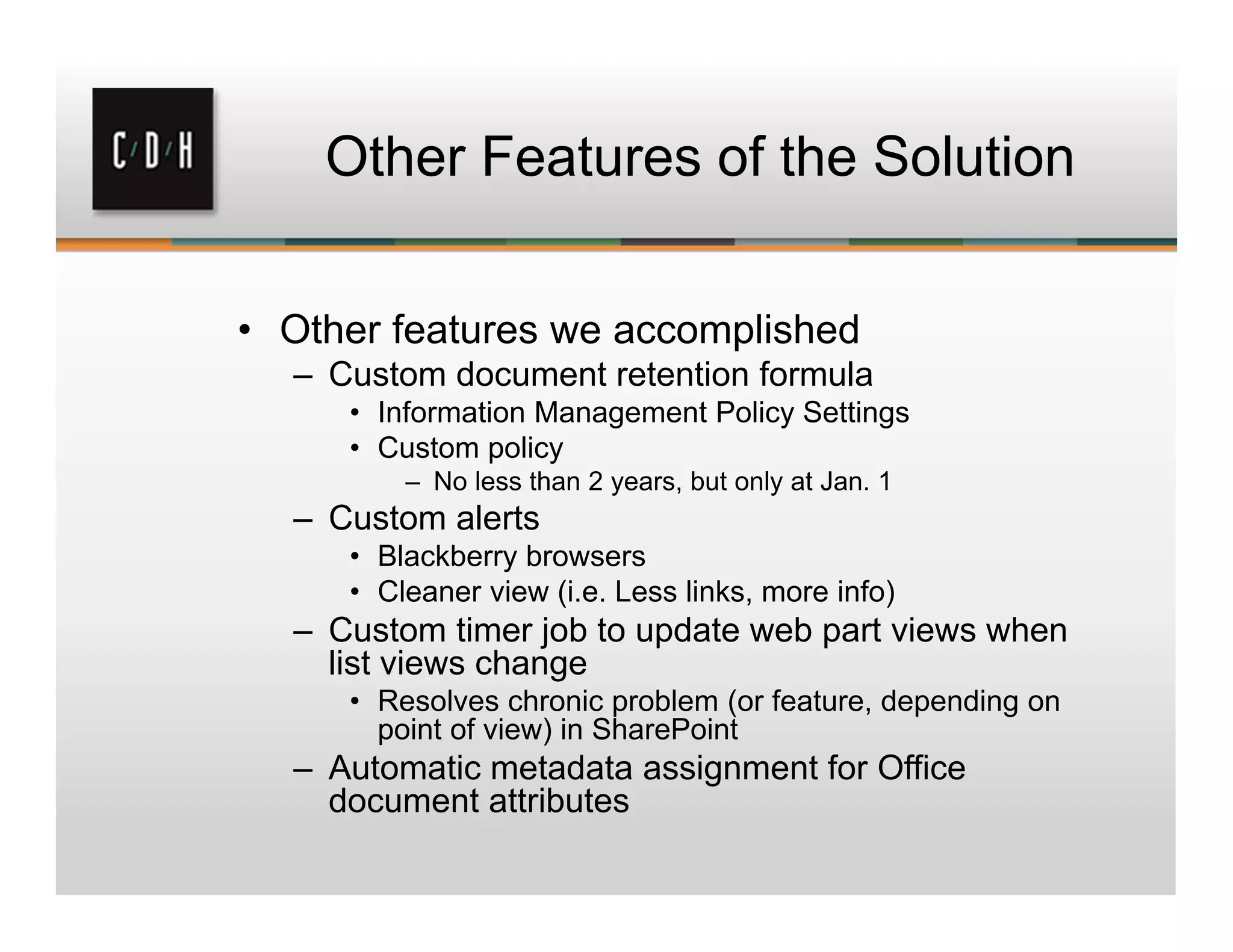 C/D/H

Other Features of the Solution

• Other features we accomplished
– Custom document retention formula
• Information Management Policy Settings
• Custom policy
– No less than 2 years, but only at Jan. 1
– Custom alerts
• Blackberry browsers
• Cleaner view (i.e. Less links, more info)
– Custom timer job to update web part views when list views change
• Resolves chronic problem (or feature, depending on point of view) in SharePoint
– Automatic metadata assignment for Office document attributes